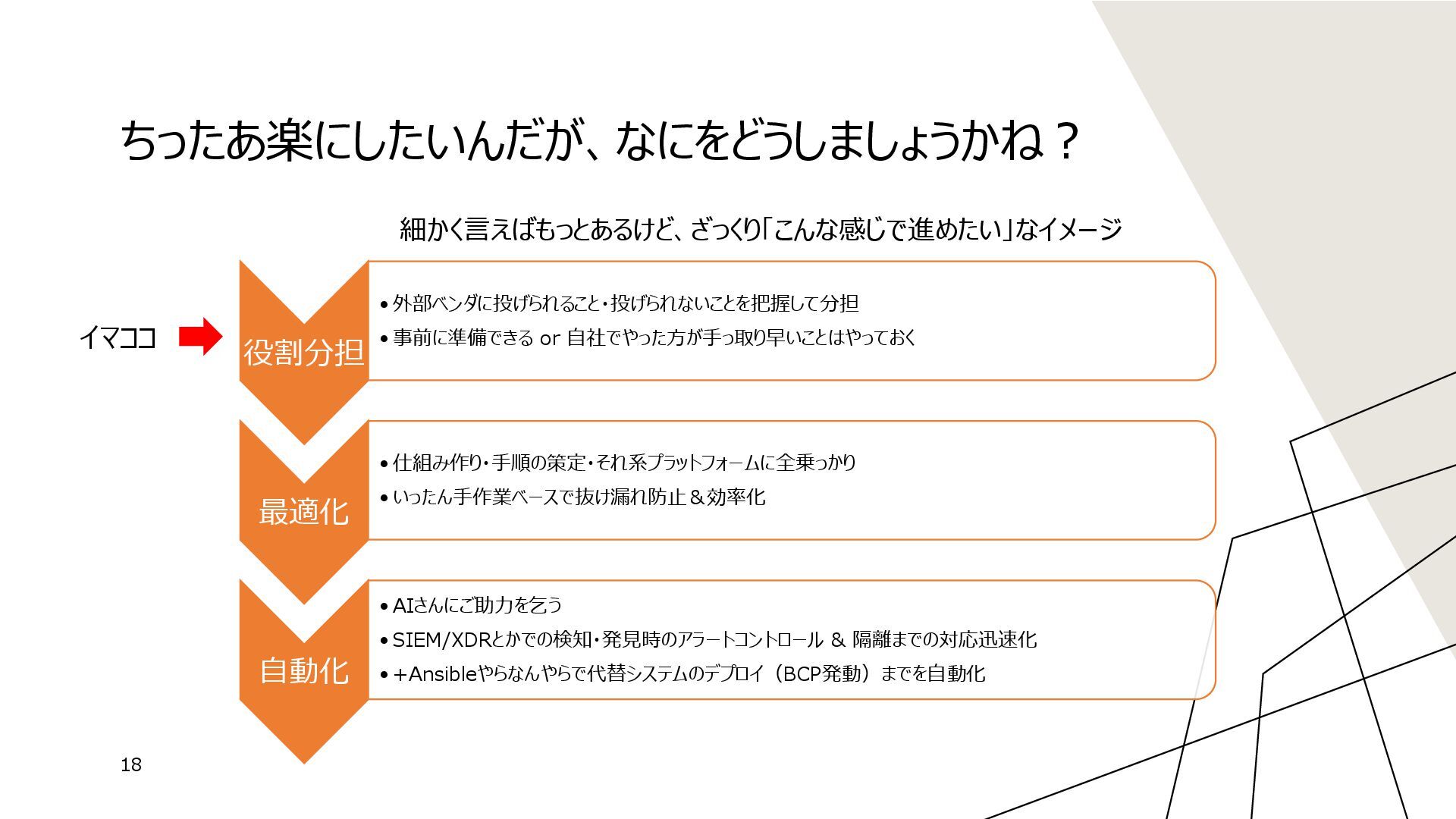 ちったあ楽にしたいんだが、なにをどうしましょうかね？

細かく言えばもっとあるけど、ざっくり「こんな感じで進めたい」なイメージ

イマココ

役割分担

• 外部ベンダに投げられること・投げられないことを把握して分担
• 事前に準備できる or 自社でやった方が手っ取り早いことはやっておく

最適化

• 仕組み作り・手順の策定・それ系プラットフォームに全乗っかり
• いったん手作業ベースで抜け漏れ防止＆効率化

自動化

• AIさんにご助力を乞う
• SIEM/XDRとかでの検知・発見時のアラートコントロール & 隔離までの対応迅速化
• +Ansibleやらなんやらで代替システムのデプロイ（BCP発動）までを自動化

18